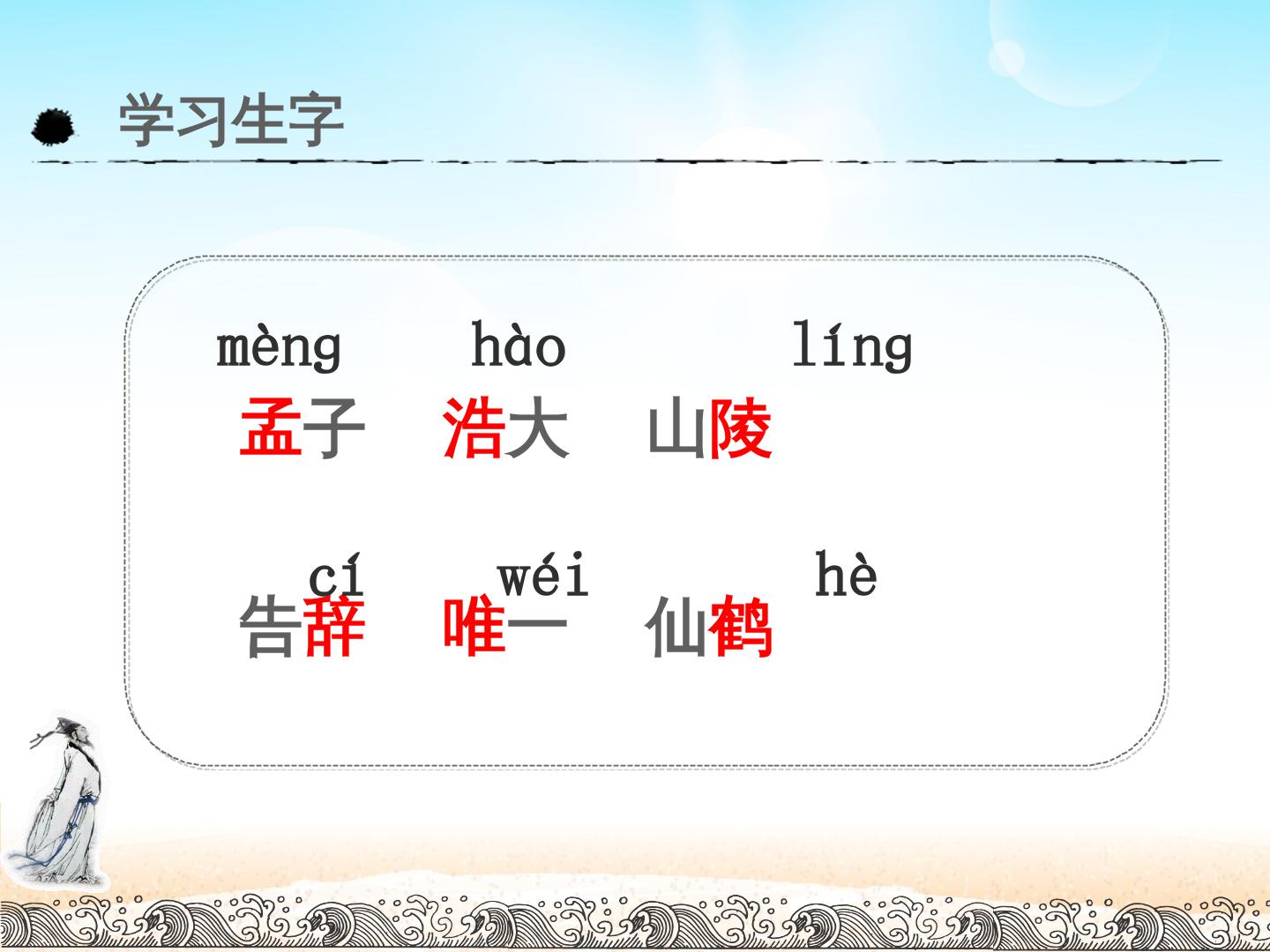 学习生字

mèng hào líng
孟子 浩大 山陵

cí wéi hè
告辞 唯一 仙鹤